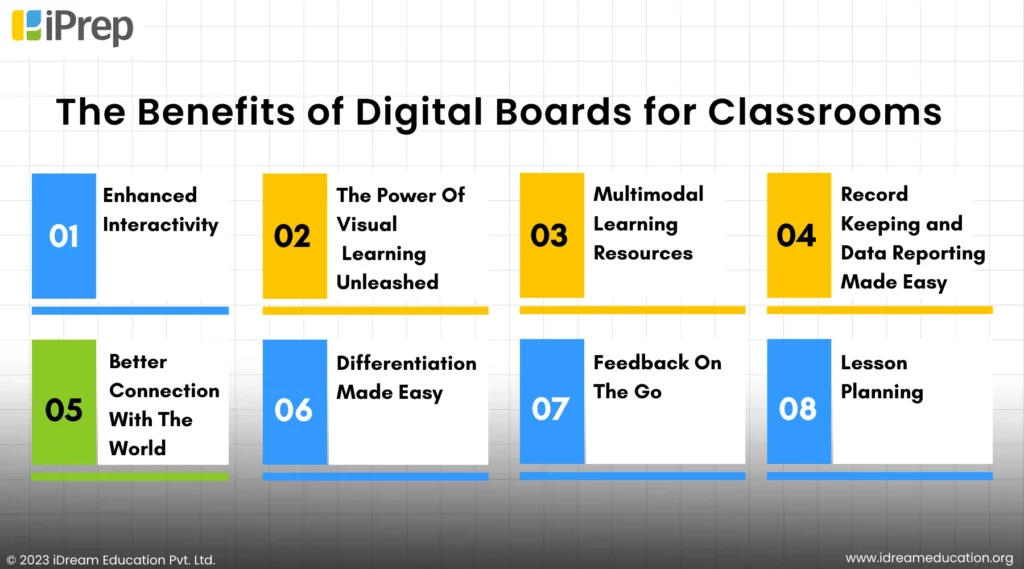 iPrep

The Benefits of Digital Boards for Classrooms

01 Enhanced Interactivity

02 The Power Of Visual Learning Unleashed

03 Multimodal Learning Resources

04 Record Keeping and Data Reporting Made Easy

05 Better Connection With The World

06 Differentiation Made Easy

07 Feedback On The Go

08 Lesson Planning

© 2023 iDream Education Pvt. Ltd.

www.idreameducation.org